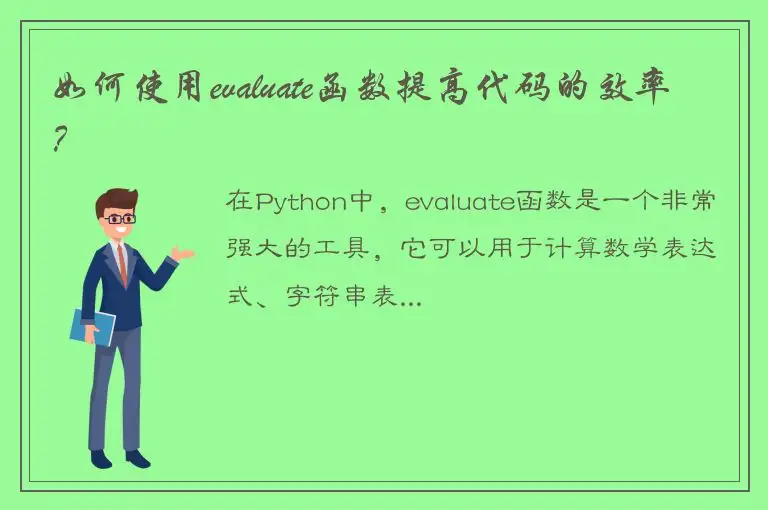 如何使用evaluate函数提高代码的效率？

在Python中，evaluate函数是一个非常强大的工具，它可以用于计算数学表达式、字符串表...